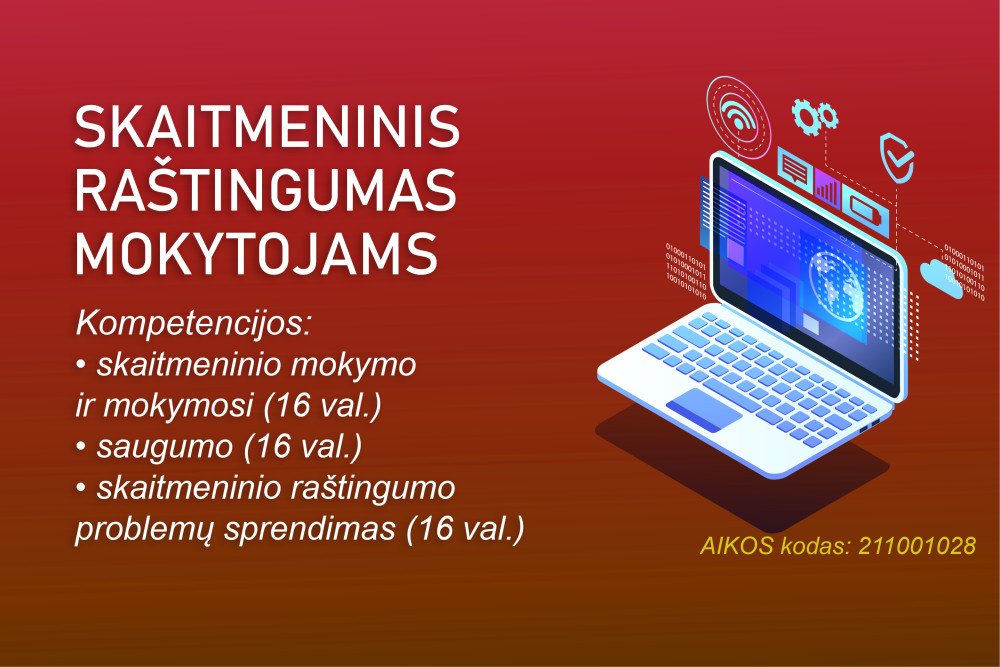 SKAITMENINIS RAŠTINGUMAS MOKYTOJAMS

Kompetencijos:
• skaitmeninio mokymo ir mokymosi (16 val.)
• saugumo (16 val.)
• skaitmeninio raštingumo problemų sprendimas (16 val.)

AIKOS kodas: 211001028